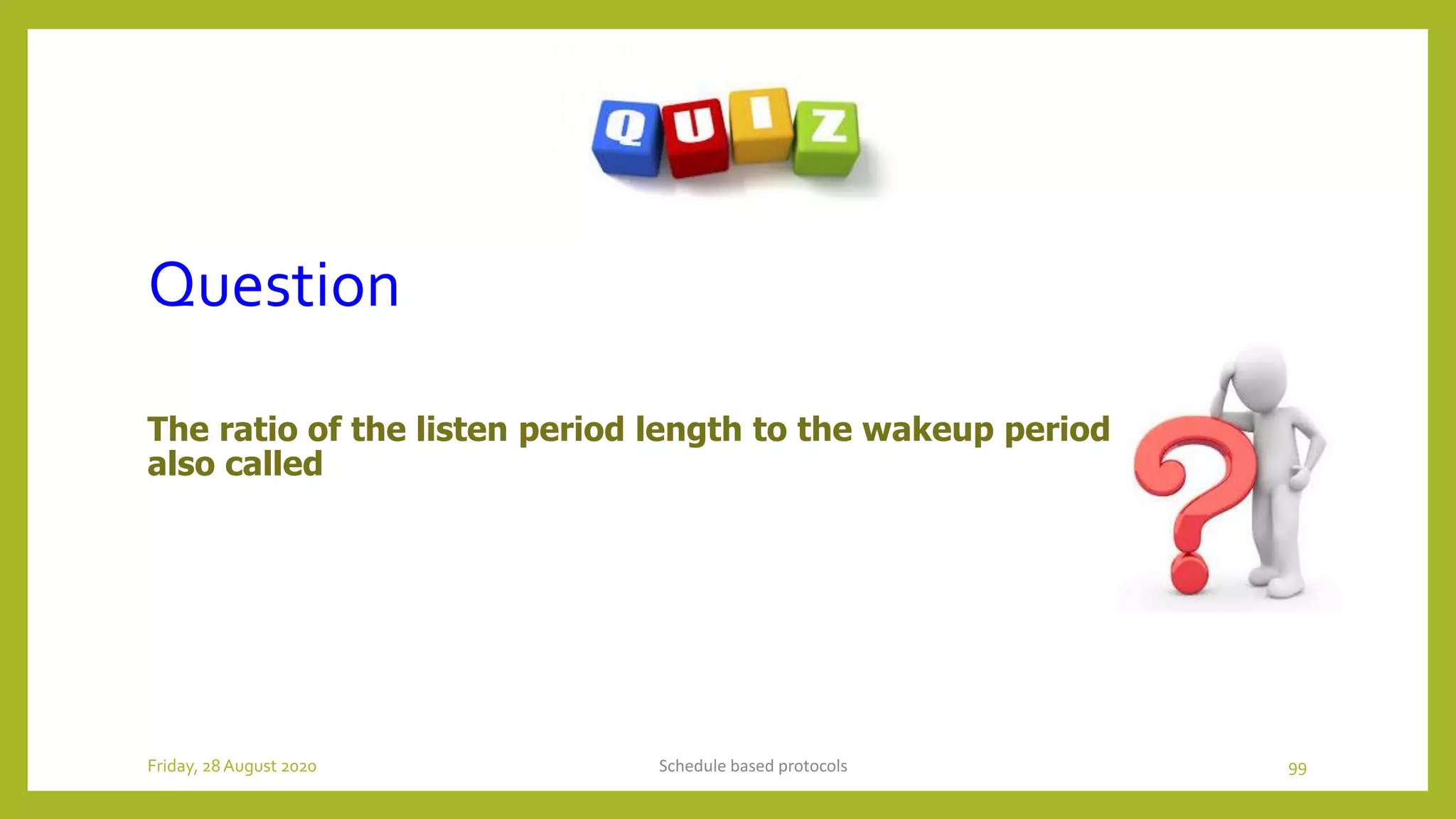 QUIZ

Question

The ratio of the listen period length to the wakeup period also called

Friday, 28 August 2020

Schedule based protocols

99